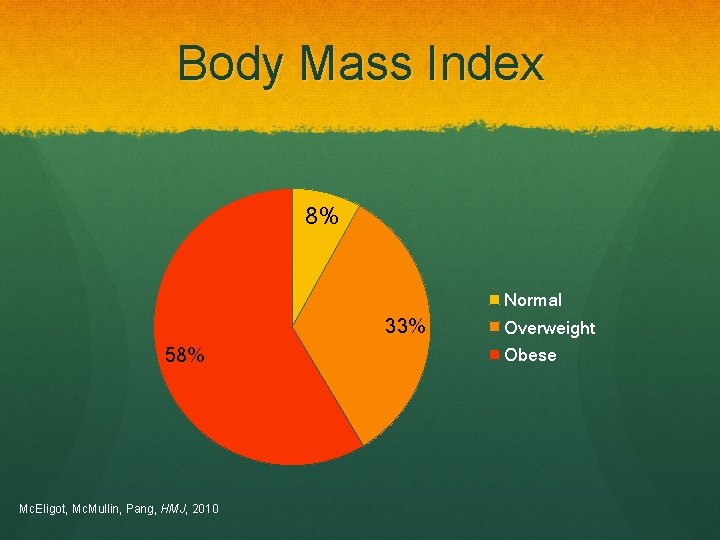 Body Mass Index

8%

33%

58%

Normal
Overweight
Obese

McEligot, McMullin, Pang, HMJ, 2010